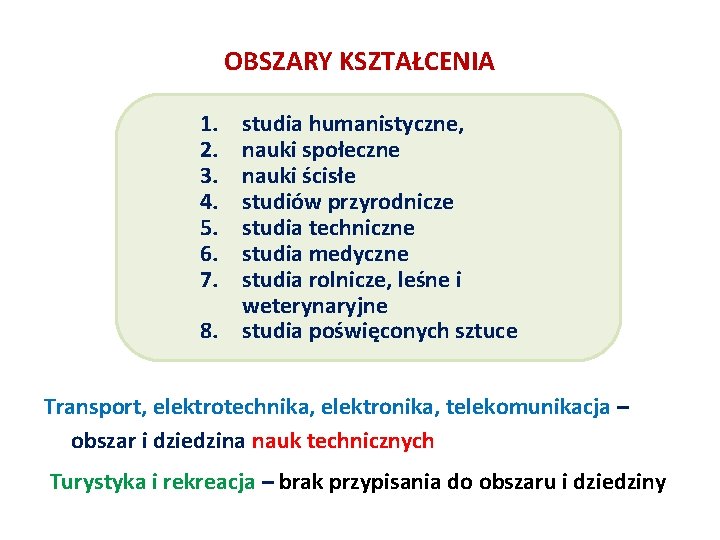 OBSZARY KSZTAŁCENIA

1. studia humanistyczne,
2. nauki społeczne
3. nauki ścisłe
4. studiów przyrodnicze
5. studia techniczne
6. studia medyczne
7. studia rolnicze, leśne i weterynaryjne
8. studia poświęconych sztuce

Transport, elektrotechnika, elektronika, telekomunikacja – obszar i dziedzina nauk technicznych

Turystyka i rekreacja – brak przypisania do obszaru i dziedziny